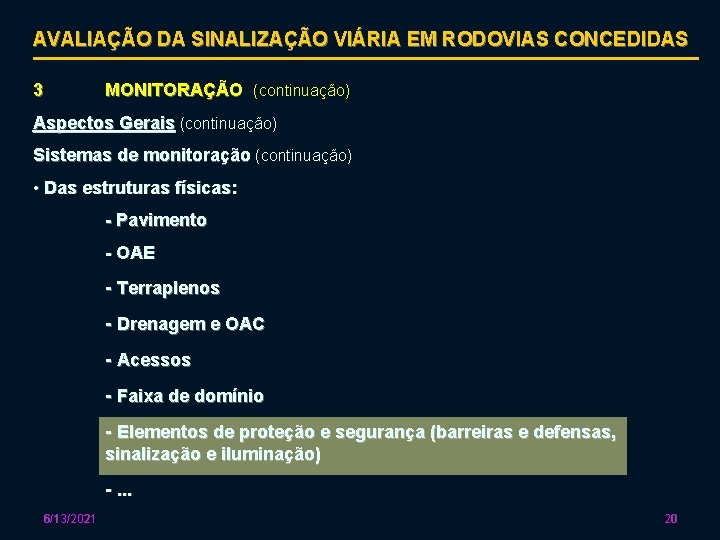 AVALIAÇÃO DA SINALIZAÇÃO VIÁRIA EM RODOVIAS CONCEDIDAS

3 MONITORAÇÃO (continuação)

Aspectos Gerais (continuação)

Sistemas de monitoração (continuação)

• Das estruturas físicas:

- Pavimento

- OAE

- Terraplenos

- Drenagem e OAC

- Acessos

- Faixa de domínio

- Elementos de proteção e segurança (barreiras e defensas, sinalização e iluminação)

- ...

6/13/2021

20